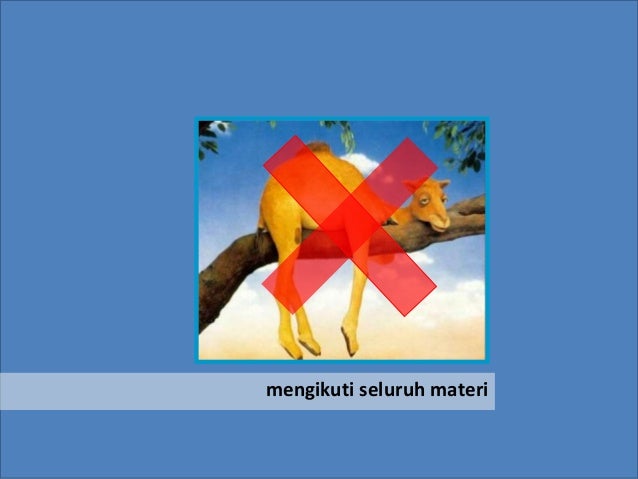 mengikuti seluruh materi